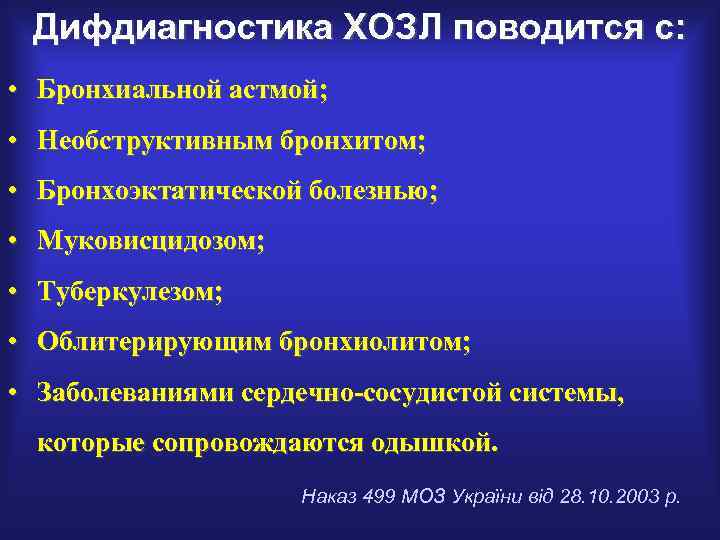 Дифдиагностика ХОЗЛ поводится с:

• Бронхиальной астмой;
• Необструктивным бронхитом;
• Бронхоэктатической болезнью;
• Муковисцидозом;
• Туберкулезом;
• Облитерирующим бронхиолитом;
• Заболеваниями сердечно-сосудистой системы, которые сопровождаются одышкой.

Наказ 499 МОЗ України від 28.10.2003 р.